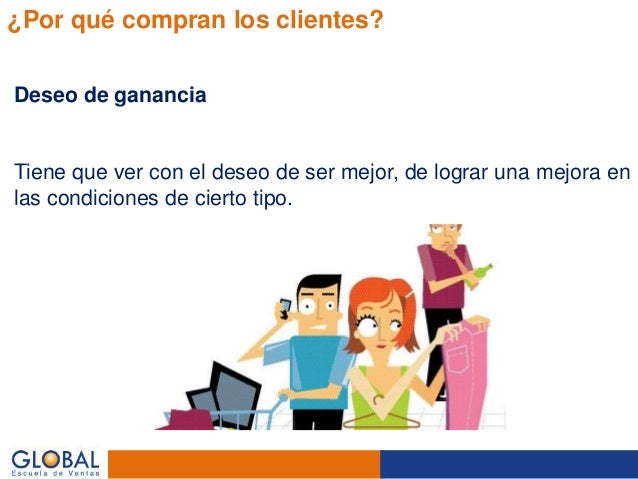 ¿Por qué compran los clientes?

Deseo de ganancia

Tiene que ver con el deseo de ser mejor, de lograr una mejora en las condiciones de cierto tipo.

GLOBAL
Escuela de Ventas